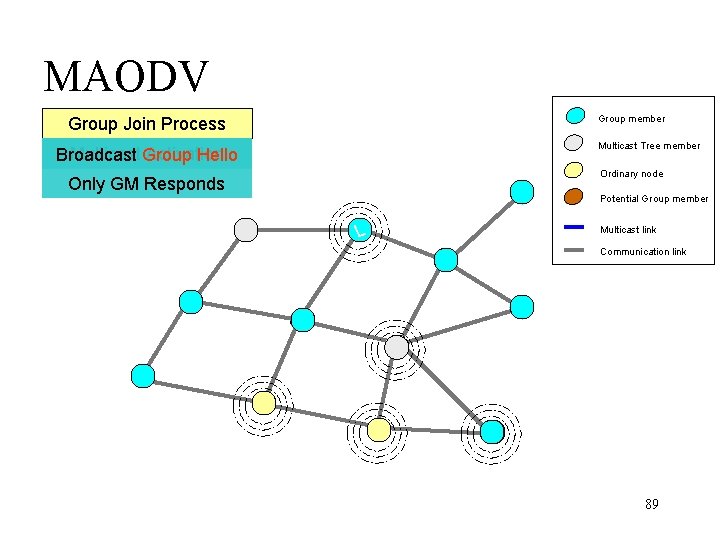 MAODV

Group Join Process

Broadcast Group Hello

Only GM Responds

Group member

Multicast Tree member

Ordinary node

Potential Group member

Multicast link

Communication link

L

89